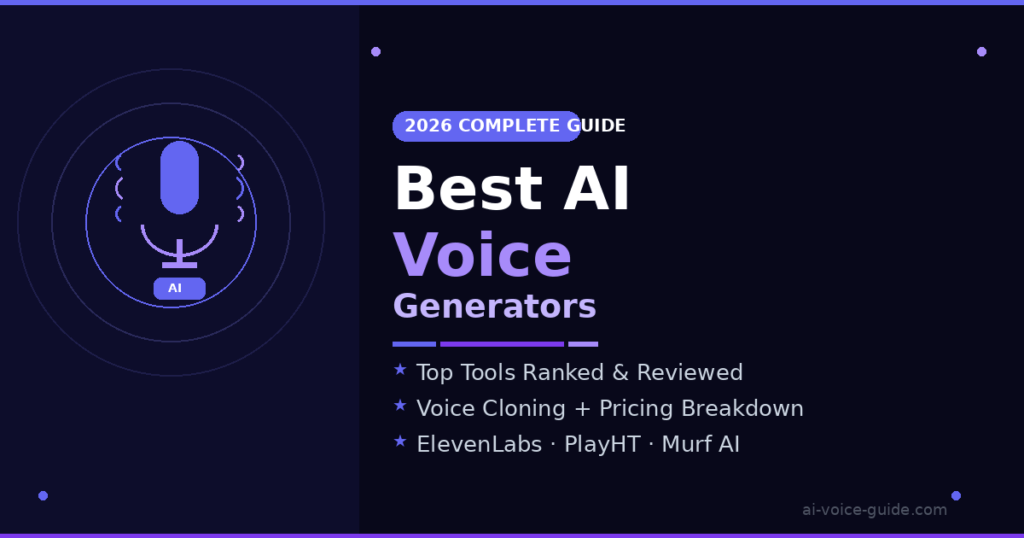 AI

2026 COMPLETE GUIDE

Best AI
Voice
Generators

★ Top Tools Ranked & Reviewed
★ Voice Cloning + Pricing Breakdown
★ ElevenLabs · PlayHT · Murf AI

ai-voice-guide.com